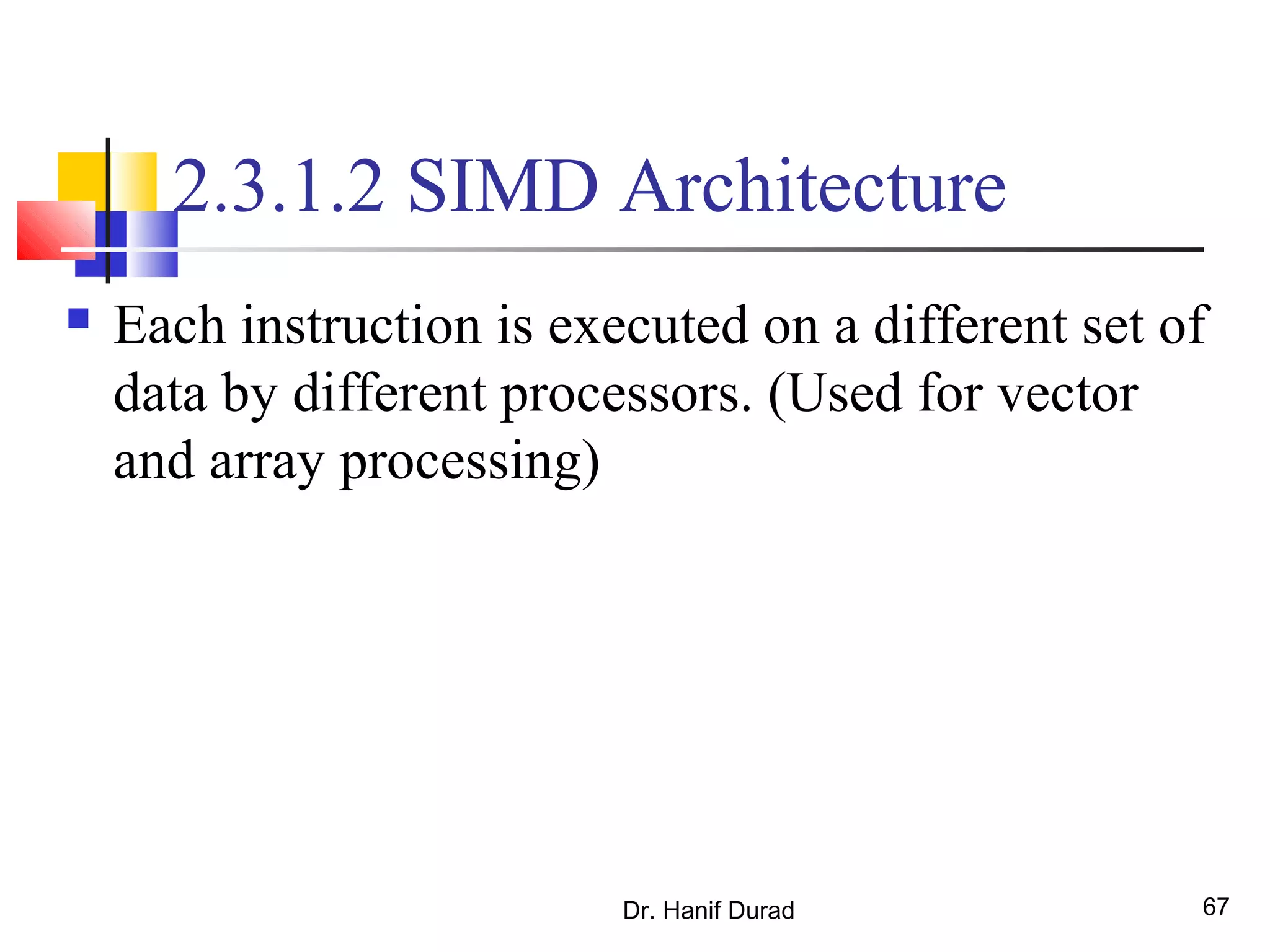 2.3.1.2 SIMD Architecture

Each instruction is executed on a different set of data by different processors. (Used for vector and array processing)

Dr. Hanif Durad

67